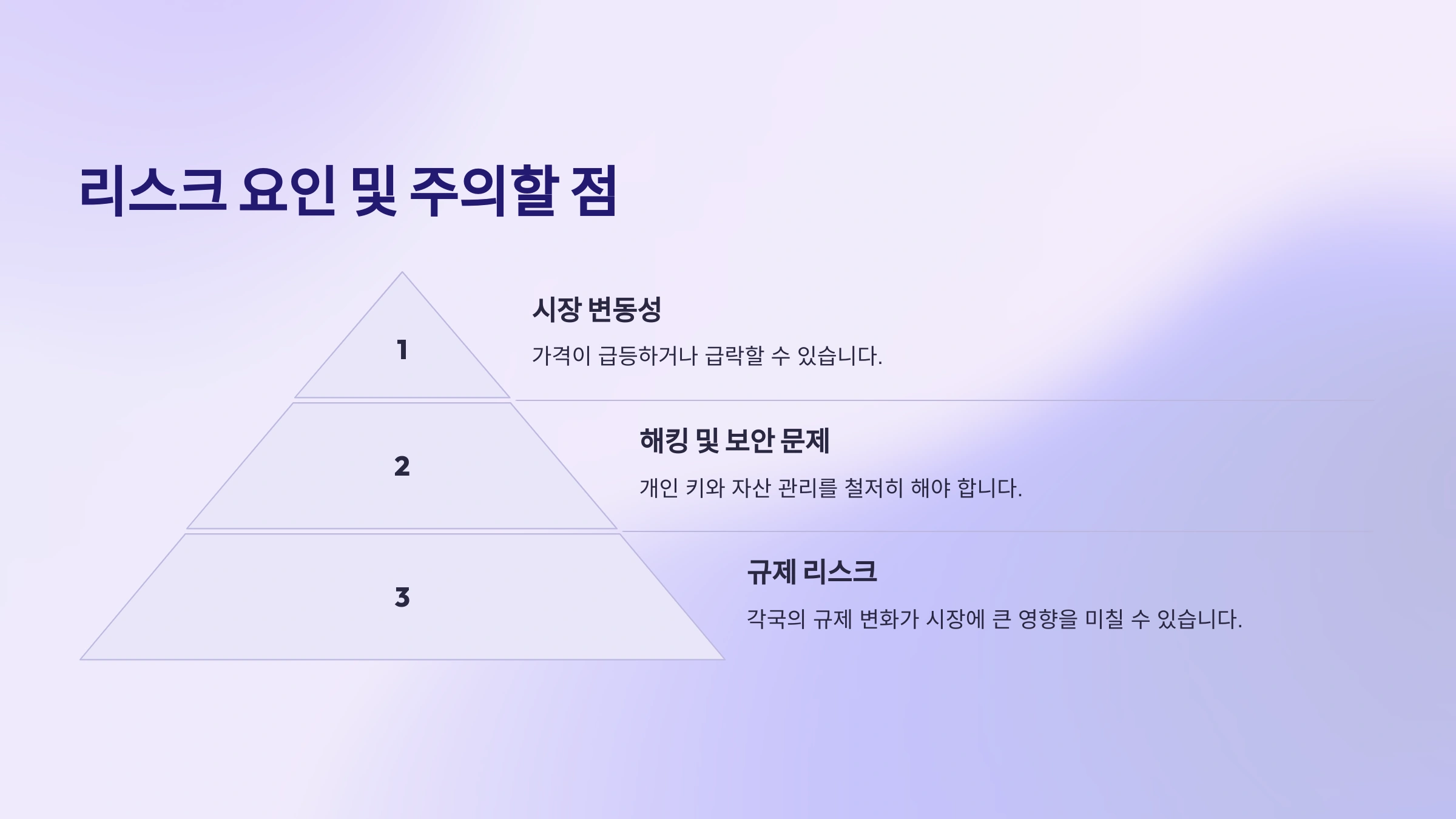 리스크 요인 및 주의할 점

1

시장 변동성

가격이 급등하거나 급락할 수 있습니다.

2

해킹 및 보안 문제

개인 키와 자산 관리를 철저히 해야 합니다.

3

규제 리스크

각국의 규제 변화가 시장에 큰 영향을 미칠 수 있습니다.